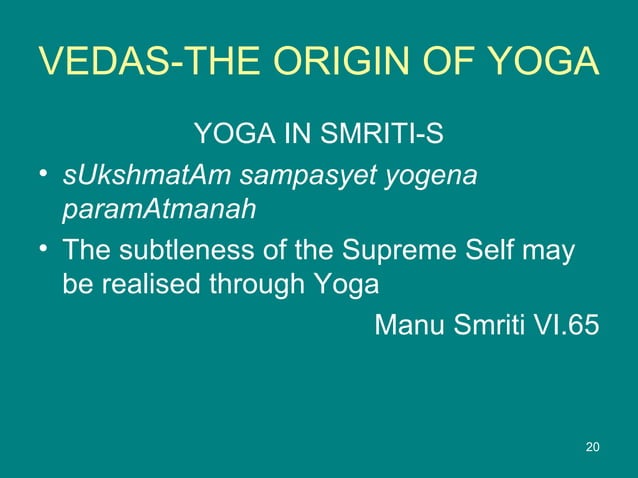 VEDAS-THE ORIGIN OF YOGA

YOGA IN SMRITI-S

• sUkshmatAm sampasyet yogena paramAtmanah

• The subtleness of the Supreme Self may be realised through Yoga

Manu Smriti VI.65

20